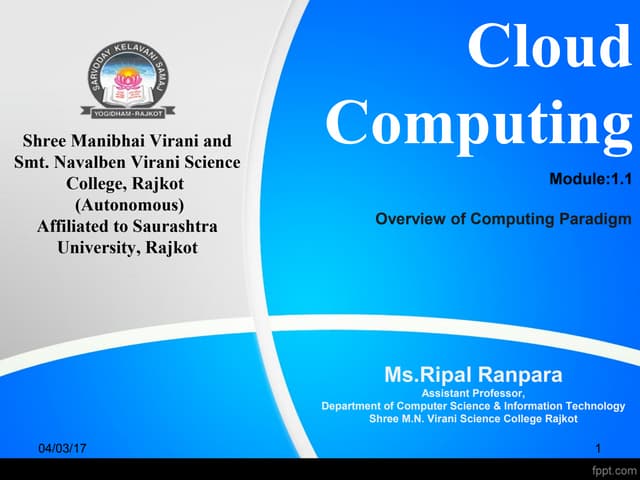 SARVODAY KELAVANI SAMAJ
YOGIDHAM - RAJKOT

Shree Manibhai Virani and Smt. Navalben Virani Science College, Rajkot (Autonomous) Affiliated to Saurashtra University, Rajkot

Cloud Computing

Module:1.1

Overview of Computing Paradigm

Ms.Ripal Ranpara
Assistant Professor,
Department of Computer Science & Information Technology
Shree M.N. Virani Science College Rajkot

04/03/17

1

fppt.com